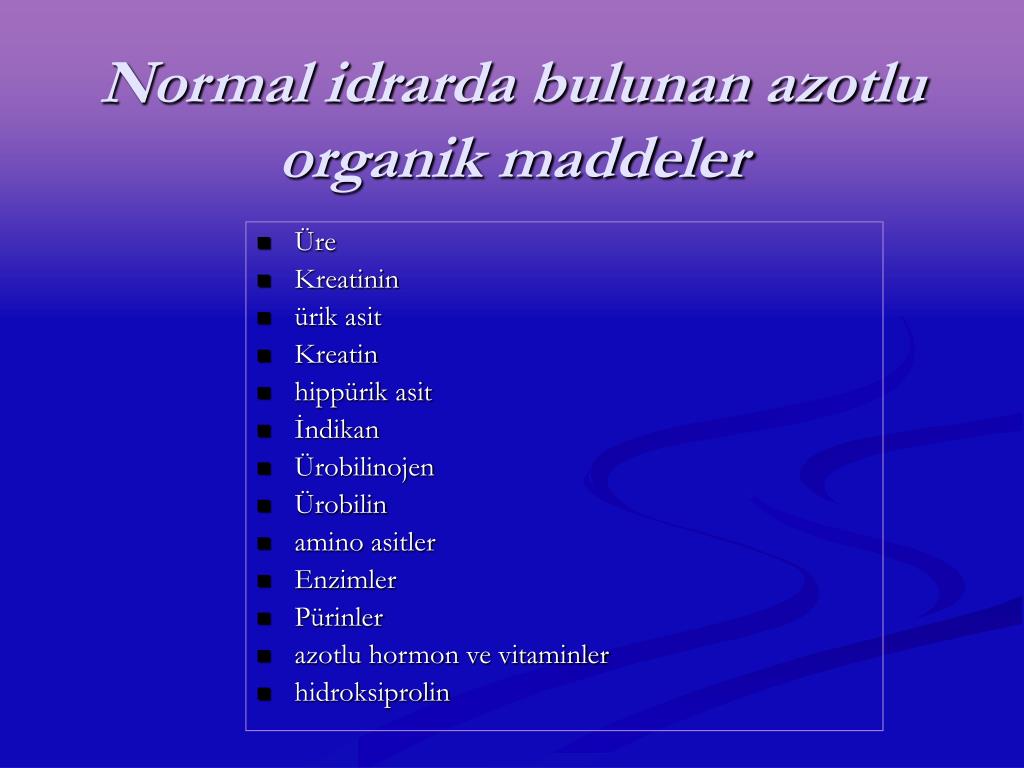 Normal idrarda bulunan azotlu organik maddeler

- Üre
- Kreatinin
- ürik asit
- Kreatin
- hippürik asit
- İndikan
- Ürobilinojen
- Ürobilin
- amino asitler
- Enzimler
- Pürinler
- azotlu hormon ve vitaminler
- hidroksiprolin